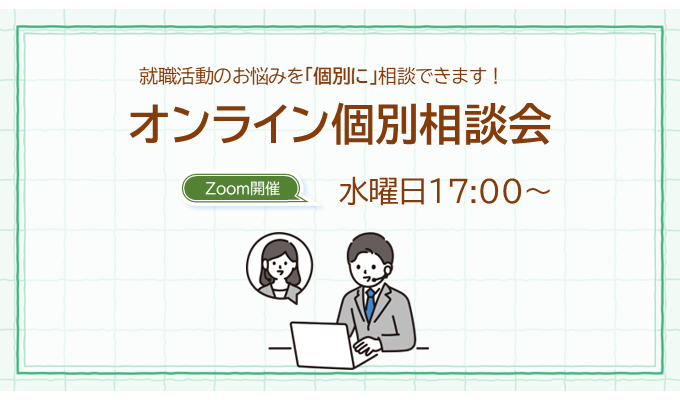 就職活動のお悩みを「個別に」相談できます！

オンライン個別相談会

Zoom開催

水曜日17:00～